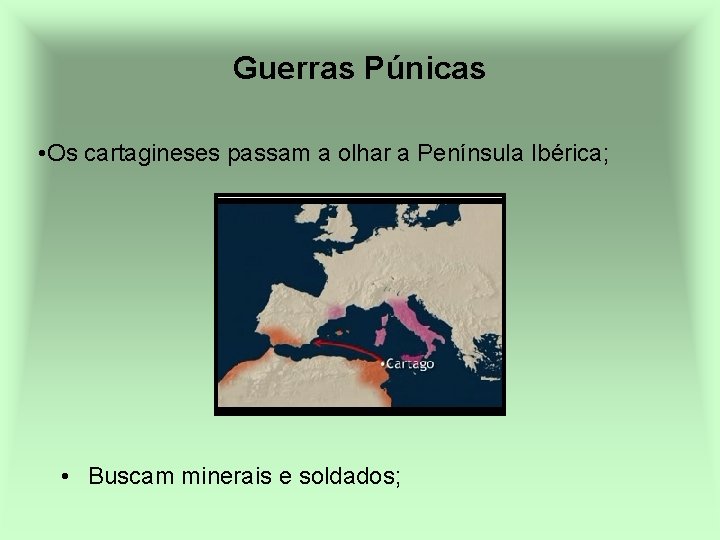 Guerras Púnicas

•Os cartagineses passam a olhar a Península Ibérica;

•Cartago

• Buscam minerais e soldados;